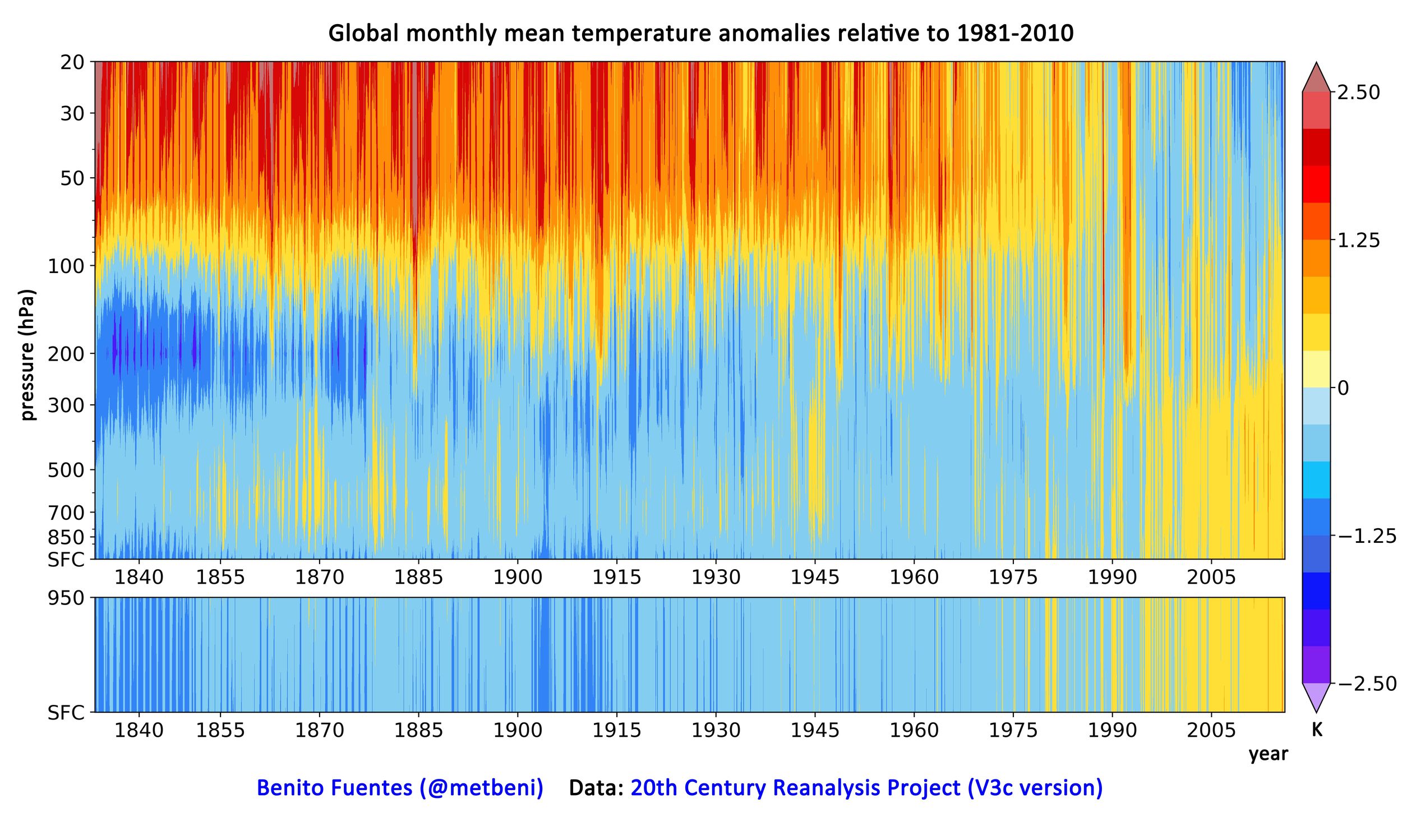 Global monthly mean temperature anomalies relative to 1981-2010

pressure (hPa)

20
30
50
100
200
300
500
700
850
SFC

1840 1855 1870 1885 1900 1915 1930 1945 1960 1975 1990 2005

950
SFC

1840 1855 1870 1885 1900 1915 1930 1945 1960 1975 1990 2005

year

2.50
1.25
0
−1.25
−2.50
K

Benito Fuentes (@metbeni) Data: 20th Century Reanalysis Project (V3c version)